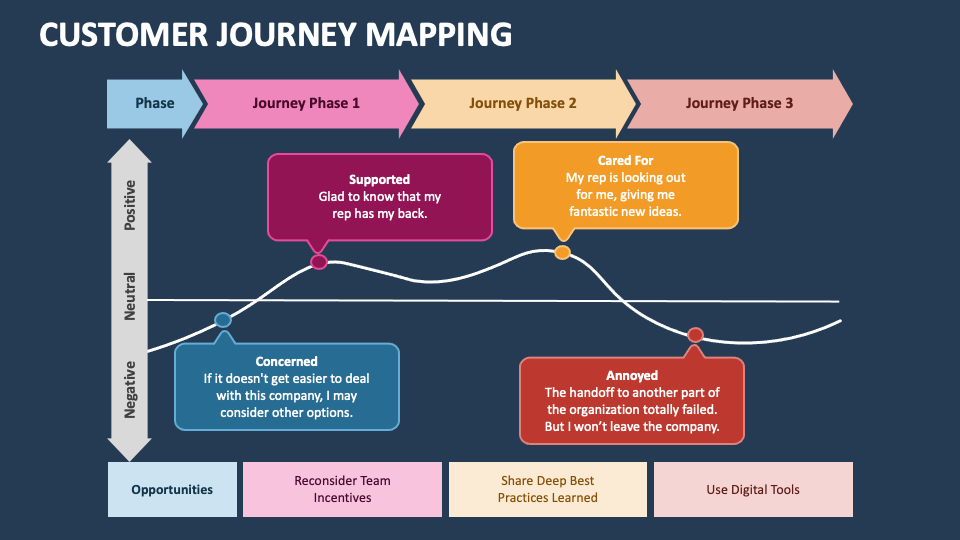 CUSTOMER JOURNEY MAPPING

Phase

Journey Phase 1

Journey Phase 2

Journey Phase 3

Positive

Neutral

Negative

Supported
Glad to know that my rep has my back.

Cared For
My rep is looking out for me, giving me fantastic new ideas.

Concerned
If it doesn't get easier to deal with this company, I may consider other options.

Annoyed
The handoff to another part of the organization totally failed. But I won't leave the company.

Opportunities

Reconsider Team Incentives

Share Deep Best Practices Learned

Use Digital Tools